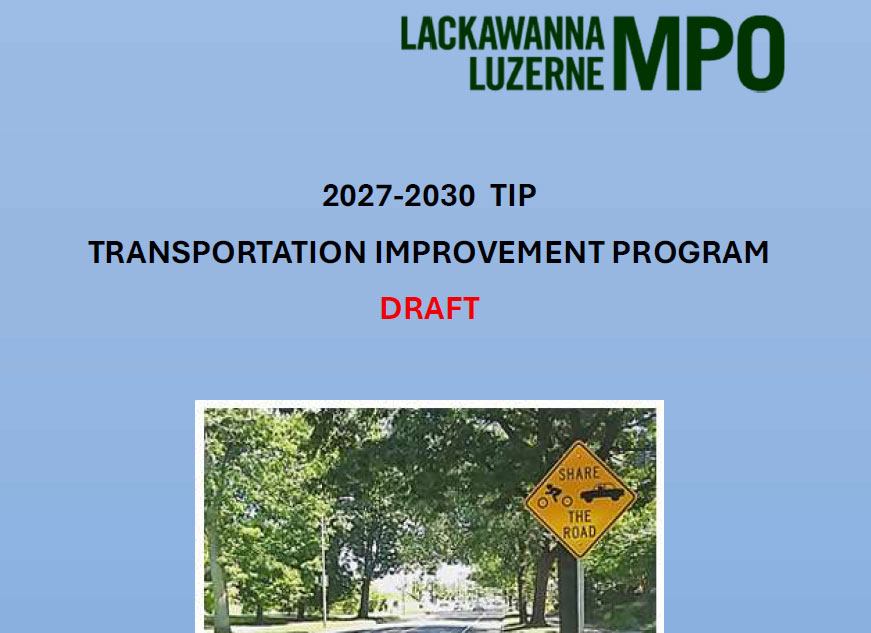 LACKAWANNA LUZERNE MPO

2027-2030 TIP

TRANSPORTATION IMPROVEMENT PROGRAM

DRAFT

SHARE THE ROAD